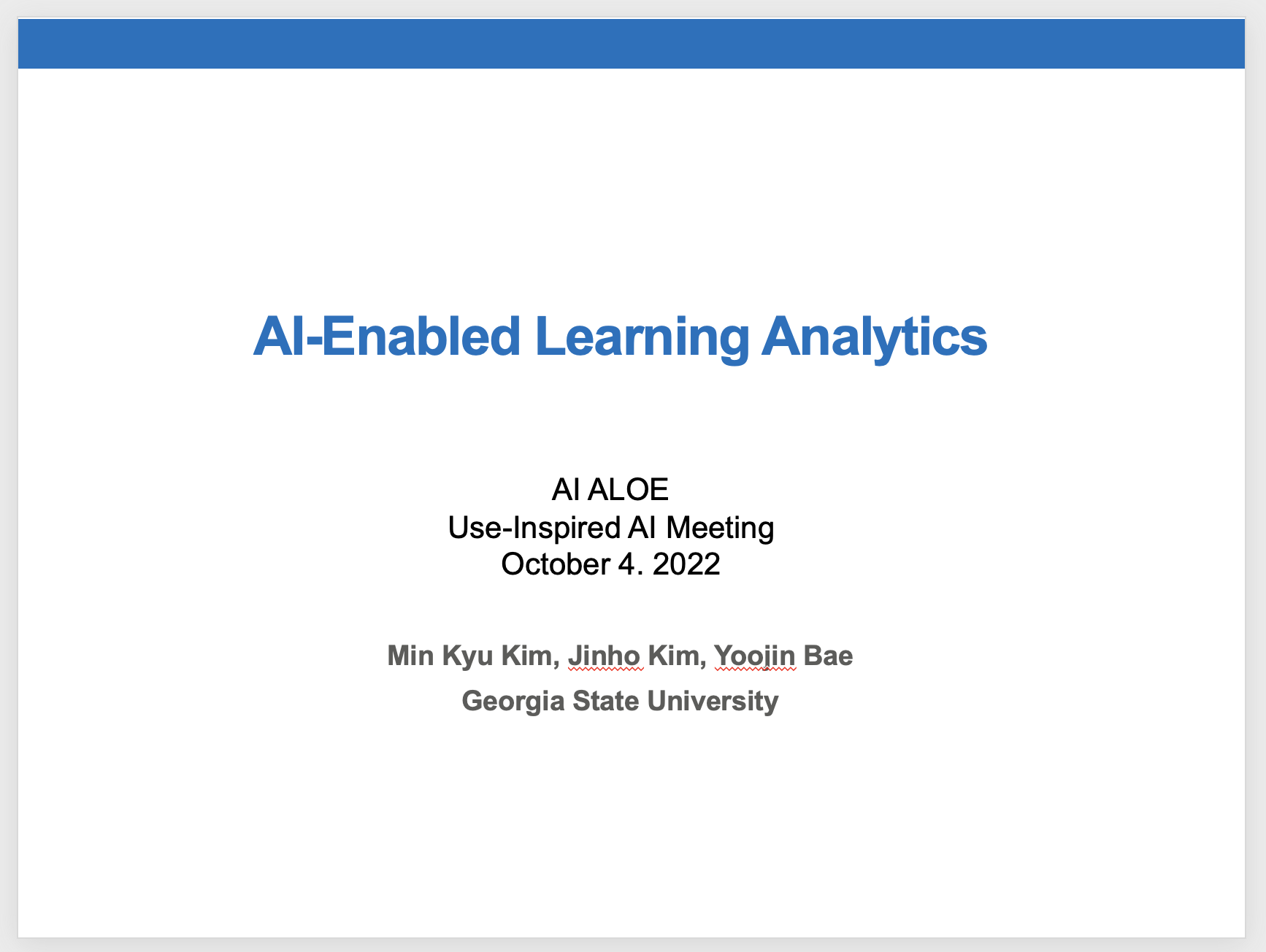 AI-Enabled Learning Analytics

AI ALOE
Use-Inspired AI Meeting
October 4. 2022

Min Kyu Kim, Jinho Kim, Yoojin Bae
Georgia State University